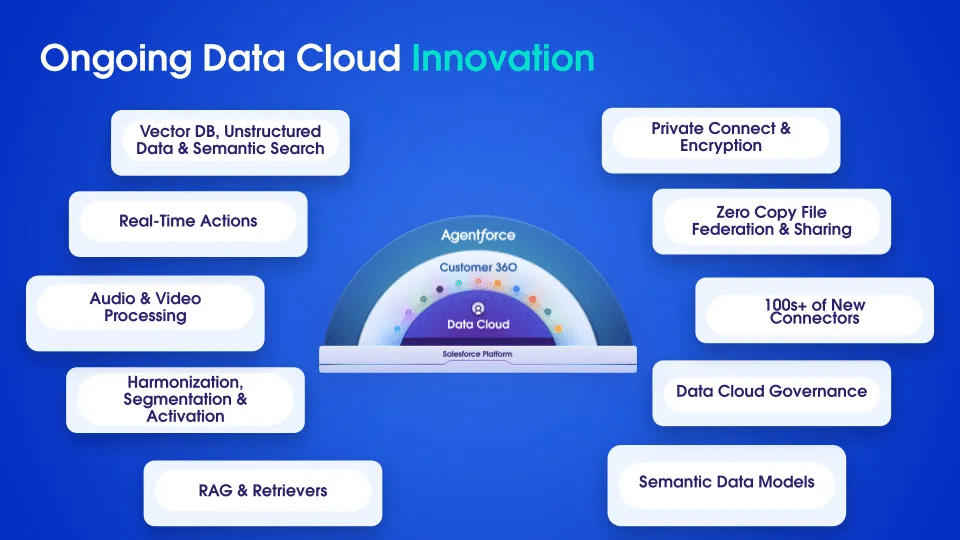 Ongoing Data Cloud Innovation

Vector DB, Unstructured Data & Semantic Search

Real-Time Actions

Audio & Video Processing

Harmonization, Segmentation & Activation

RAG & Retrievers

Agentforce

Customer 360

Data Cloud

Salesforce Platform

Private Connect & Encryption

Zero Copy File Federation & Sharing

100s+ of New Connectors

Data Cloud Governance

Semantic Data Models